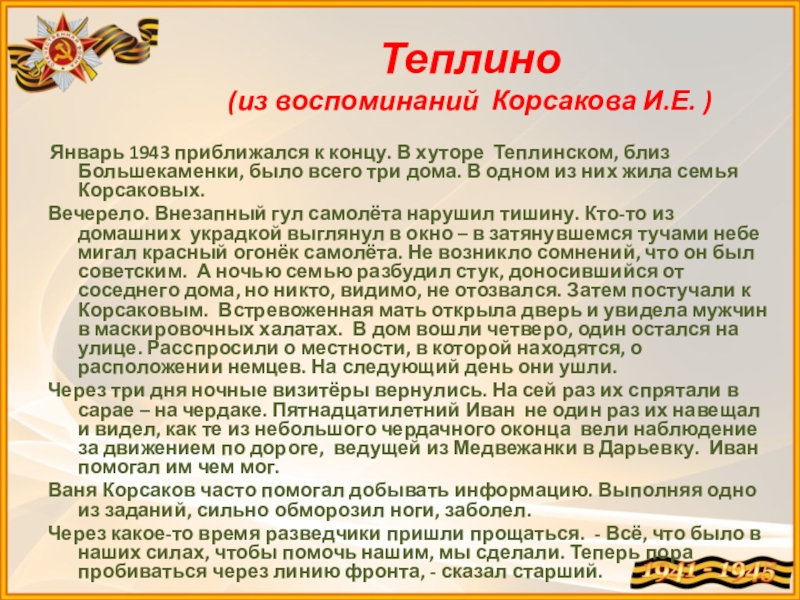 Теплино
(из воспоминаний Корсакова И.Е. )

Январь 1943 приближался к концу. В хуторе Теплинском, близ Большекаменки, было всего три дома. В одном из них жила семья Корсаковых.

Вечерело. Внезапный гул самолёта нарушил тишину. Кто-то из домашних украдкой выглянул в окно – в затянувшемся тучами небе мигал красный огонёк самолёта. Не возникло сомнений, что он был советским. А ночью семью разбудил стук, доносившийся от соседнего дома, но никто, видимо, не отозвался. Затем постучали к Корсаковым. Встревоженная мать открыла дверь и увидела мужчин в маскировочных халатах. В дом вошли четверо, один остался на улице. Расспросили о местности, в которой находятся, о расположении немцев. На следующий день они ушли.

Через три дня ночные визитёры вернулись. На сей раз их спрятали в сарае – на чердаке. Пятнадцатилетний Иван не один раз их навещал и видел, как те из небольшого чердачного оконца вели наблюдение за движением по дороге, ведущей из Медвежанки в Дарьевку. Иван помогал им чем мог.

Ваня Корсаков часто помогал добывать информацию. Выполняя одно из заданий, сильно обморозил ноги, заболел.

Через какое-то время разведчики пришли прощаться. - Всё, что было в наших силах, чтобы помочь нашим, мы сделали. Теперь пора пробиваться через линию фронта, - сказал старший.

1941 - 1945